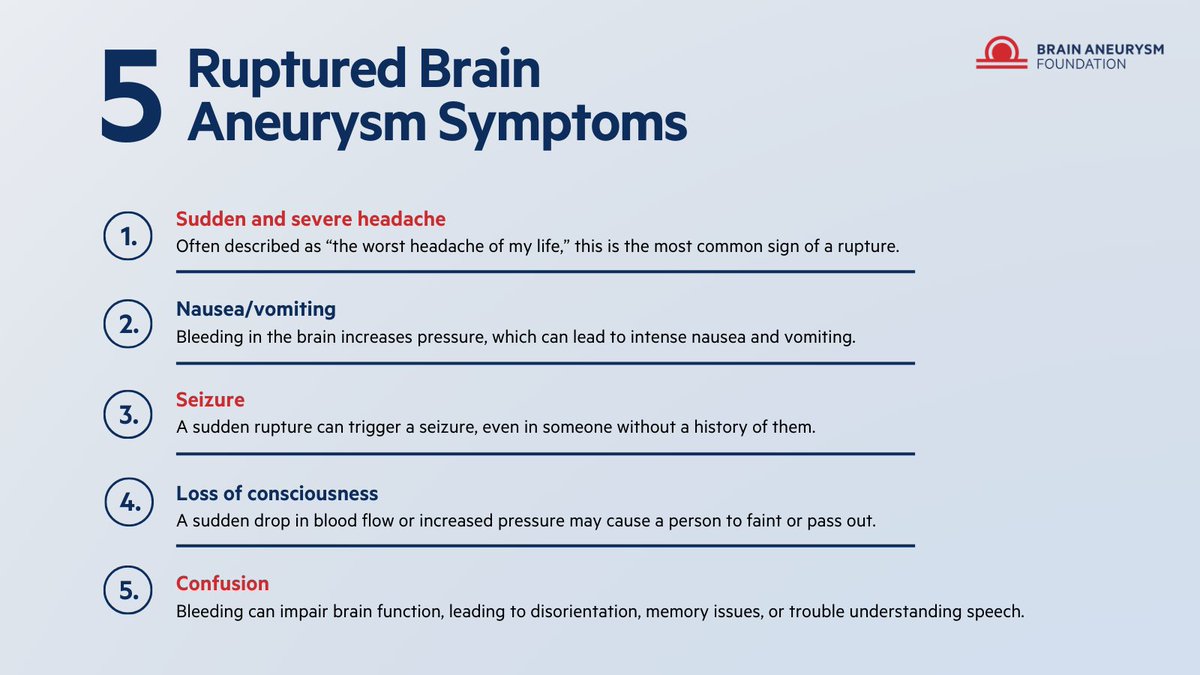 5 Ruptured Brain Aneurysm Symptoms

BRAIN ANEURYSM FOUNDATION

1. Sudden and severe headache
Often described as “the worst headache of my life,” this is the most common sign of a rupture.

2. Nausea/vomiting
Bleeding in the brain increases pressure, which can lead to intense nausea and vomiting.

3. Seizure
A sudden rupture can trigger a seizure, even in someone without a history of them.

4. Loss of consciousness
A sudden drop in blood flow or increased pressure may cause a person to faint or pass out.

5. Confusion
Bleeding can impair brain function, leading to disorientation, memory issues, or trouble understanding speech.